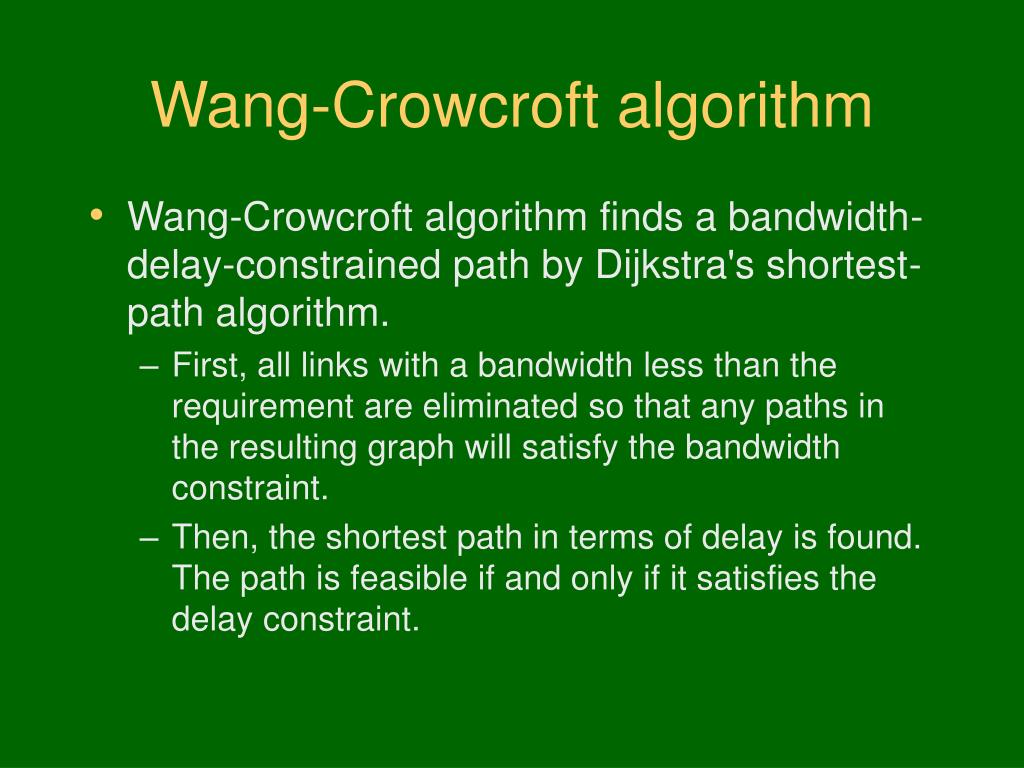 Wang-Crowcroft algorithm

• Wang-Crowcroft algorithm finds a bandwidth-delay-constrained path by Dijkstra's shortest-path algorithm.
– First, all links with a bandwidth less than the requirement are eliminated so that any paths in the resulting graph will satisfy the bandwidth constraint.
– Then, the shortest path in terms of delay is found. The path is feasible if and only if it satisfies the delay constraint.